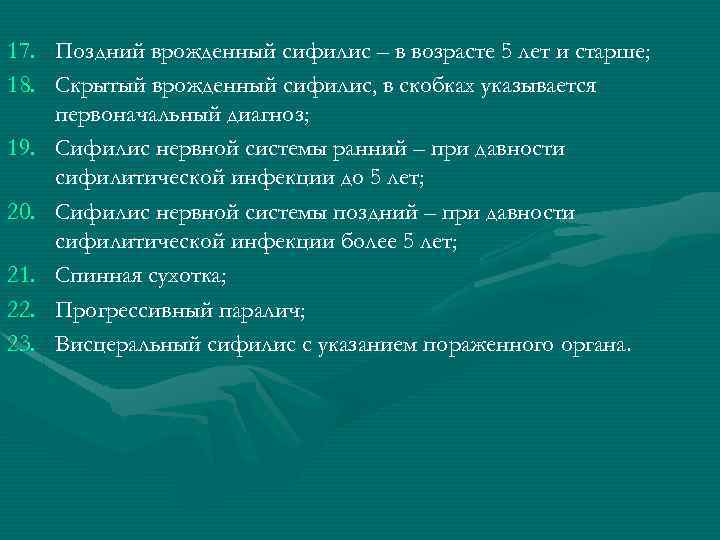 17. Поздний врожденный сифилис – в возрасте 5 лет и старше;
18. Скрытый врожденный сифилис, в скобках указывается первоначальный диагноз;
19. Сифилис нервной системы ранний – при давности сифилитической инфекции до 5 лет;
20. Сифилис нервной системы поздний – при давности сифилитической инфекции более 5 лет;
21. Спинная сухотка;
22. Прогрессивный паралич;
23. Висцеральный сифилис с указанием пораженного органа.